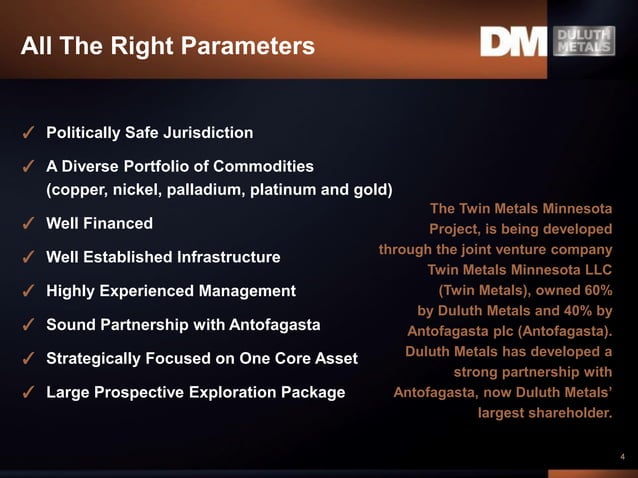 All The Right Parameters

DM DULUTH METALS

✓ Politically Safe Jurisdiction

✓ A Diverse Portfolio of Commodities (copper, nickel, palladium, platinum and gold)

✓ Well Financed

✓ Well Established Infrastructure

✓ Highly Experienced Management

✓ Sound Partnership with Antofagasta

✓ Strategically Focused on One Core Asset

✓ Large Prospective Exploration Package

The Twin Metals Minnesota Project, is being developed through the joint venture company Twin Metals Minnesota LLC (Twin Metals), owned 60% by Duluth Metals and 40% by Antofagasta plc (Antofagasta). Duluth Metals has developed a strong partnership with Antofagasta, now Duluth Metals' largest shareholder.

4